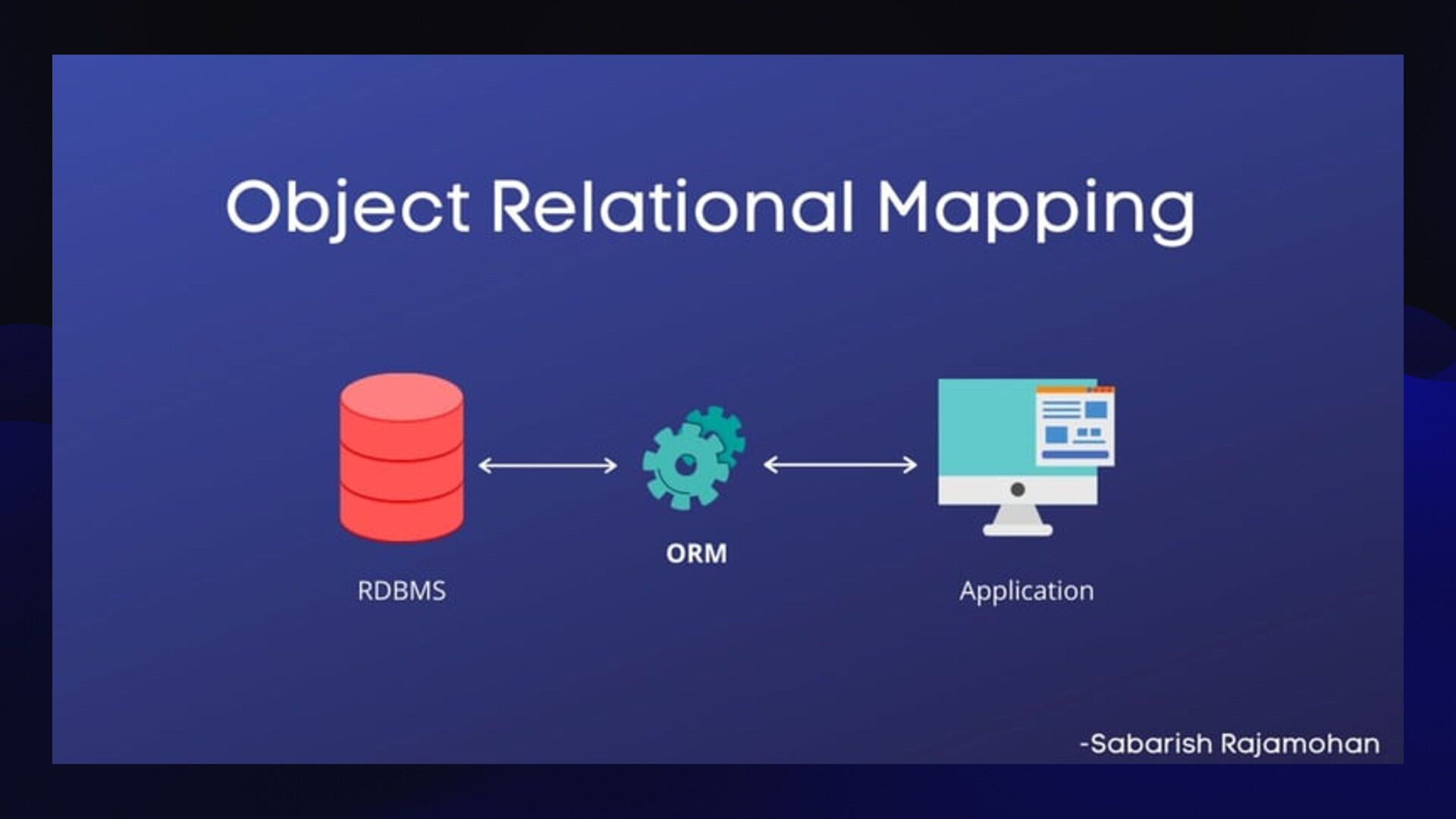 Object Relational Mapping

RDBMS

ORM

Application

-Sabarish Rajamohan